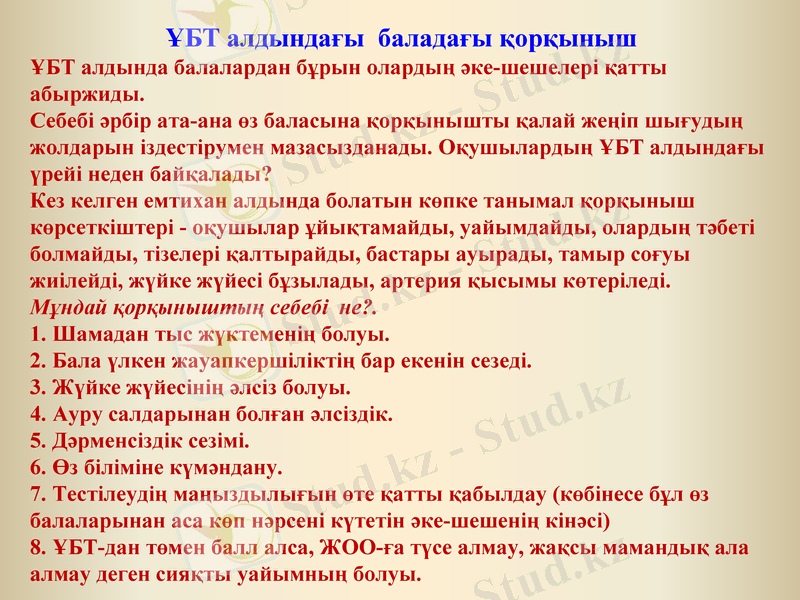 ҰБТ алдындағы баладағы қорқыныш

ҰБТ алдында балалардан бұрын олардың әке-шешелері қатты абыржиды.
Себебі әрбір ата-ана өз баласына қорқынышты қалай жеңіп шығудың жолдарын іздестірумен мазасызданады. Оқушылардың ҰБТ алдындағы үрейі неден байқалады?
Кез келген емтихан алдында болатын көпке танымал қорқыныш көрсеткіштері - оқушылар ұйықтамайды, уайымдайды, олардың тәбеті болмайды, тізелері қалтырайды, бастары ауырады, тамыр соғуы жиілейді, жүйке жүйесі бұзылады, артерия қысымы көтеріледі.
Мұндай қорқыныштың себебі не?.
1. Шамадан тыс жүктеменің болуы.
2. Бала үлкен жауапкершіліктің бар екенін сезеді.
3. Жүйке жүйесінің әлсіз болуы.
4. Ауру салдарынан болған әлсіздік.
5. Дәрменсіздік сезімі.
6. Өз біліміне күмәндану.
7. Тестілеудің маңыздылығын өте қатты қабылдау (көбінесе бұл өз балаларынан аса көп нәрсені күтетін әке-шешенің кінәсі)
8. ҰБТ-дан төмен балл алса, ЖОО-ға түсе алмау, жақсы мамандық ала алмау деген сияқты уайымның болуы.

Stud.kz - Stud.kz